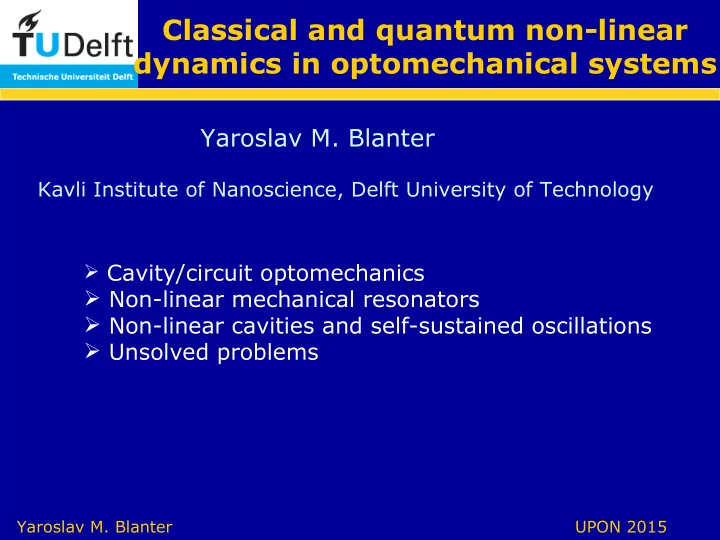 TUDelft
Technische Universiteit Delft

Classical and quantum non-linear dynamics in optomechanical systems

Yaroslav M. Blanter

Kavli Institute of Nanoscience, Delft University of Technology

➢ Cavity/circuit optomechanics
➢ Non-linear mechanical resonators
➢ Non-linear cavities and self-sustained oscillations
➢ Unsolved problems

Yaroslav M. Blanter

UPON 2015